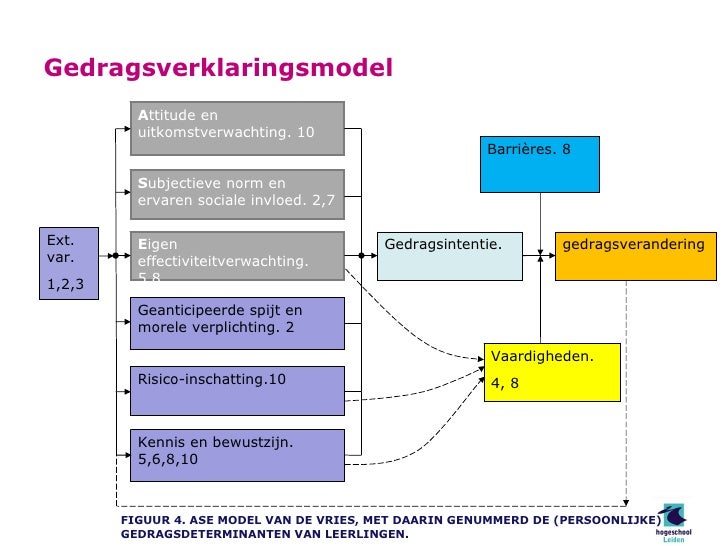 Gedragsverklaringsmodel

Ext. var.

1,2,3

Attitude en uitkomstverwachting. 10

Subjectieve norm en ervaren sociale invloed. 2,7

Eigen effectiviteitverwachting. 5,8

Geanticipeerde spijt en morele verplichting. 2

Risico-inschatting.10

Kennis en bewustzijn. 5,6,8,10

Gedragsintentie.

Barrières. 8

gedragsverandering

Vaardigheden.

4, 8

FIGUUR 4. ASE MODEL VAN DE VRIES, MET DAARIN GENUMMERD DE (PERSOONLIJKE) GEDRAGSDETERMINANTEN VAN LEERLINGEN.

hogeschool Leiden